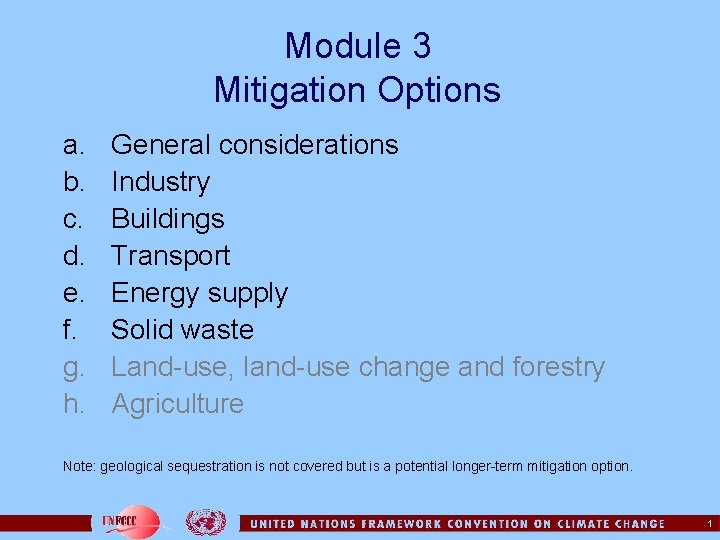 Module 3
Mitigation Options

a. General considerations
b. Industry
c. Buildings
d. Transport
e. Energy supply
f. Solid waste
g. Land-use, land-use change and forestry
h. Agriculture

Note: geological sequestration is not covered but is a potential longer-term mitigation option.

UNFCCC

UNITED NATIONS FRAMEWORK CONVENTION ON CLIMATE CHANGE

1